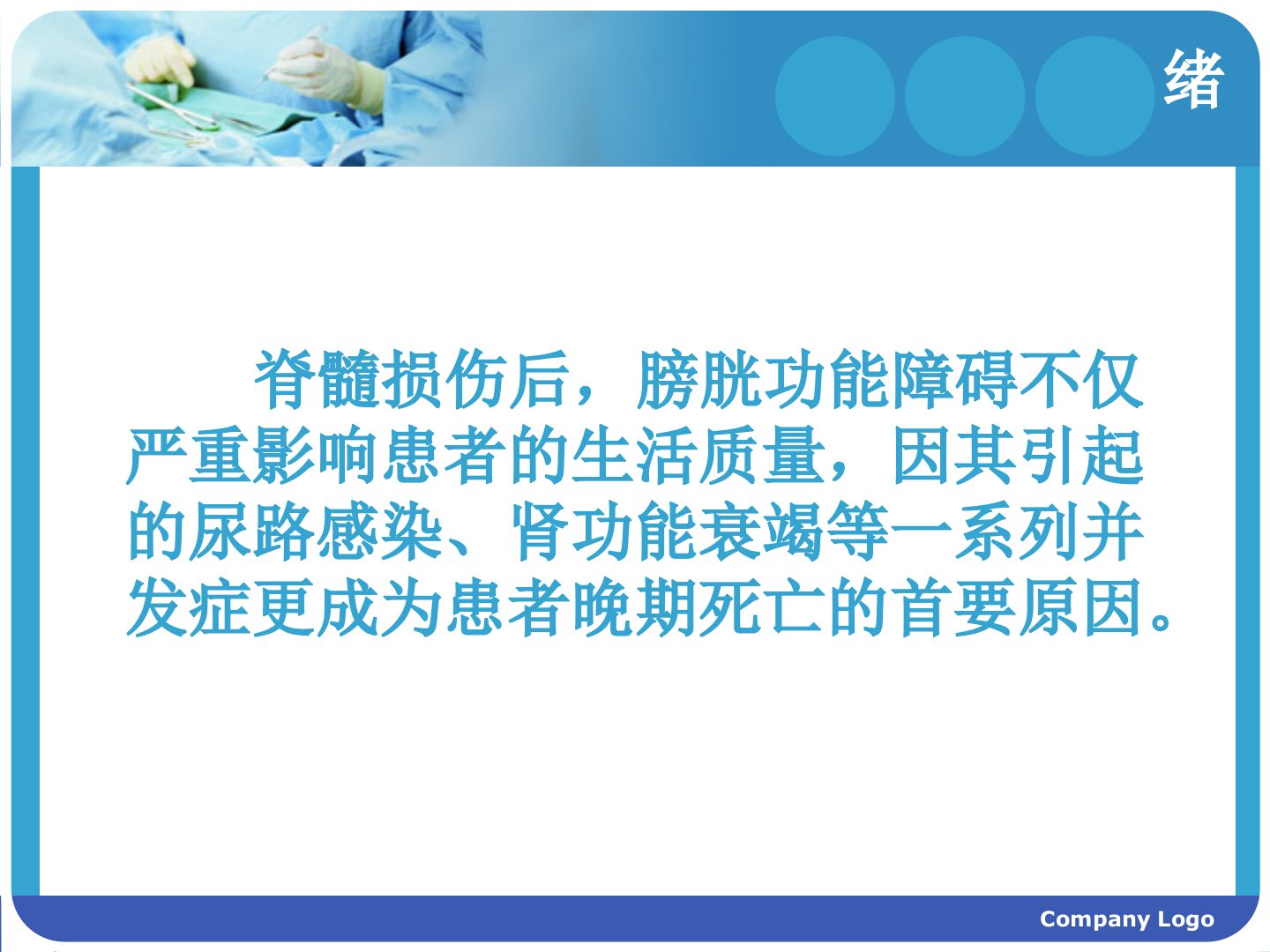 绪

脊髓损伤后，膀胱功能障碍不仅严重影响患者的生活质量，因其引起的尿路感染、肾功能衰竭等一系列并发症更成为患者晚期死亡的首要原因。

Company Logo